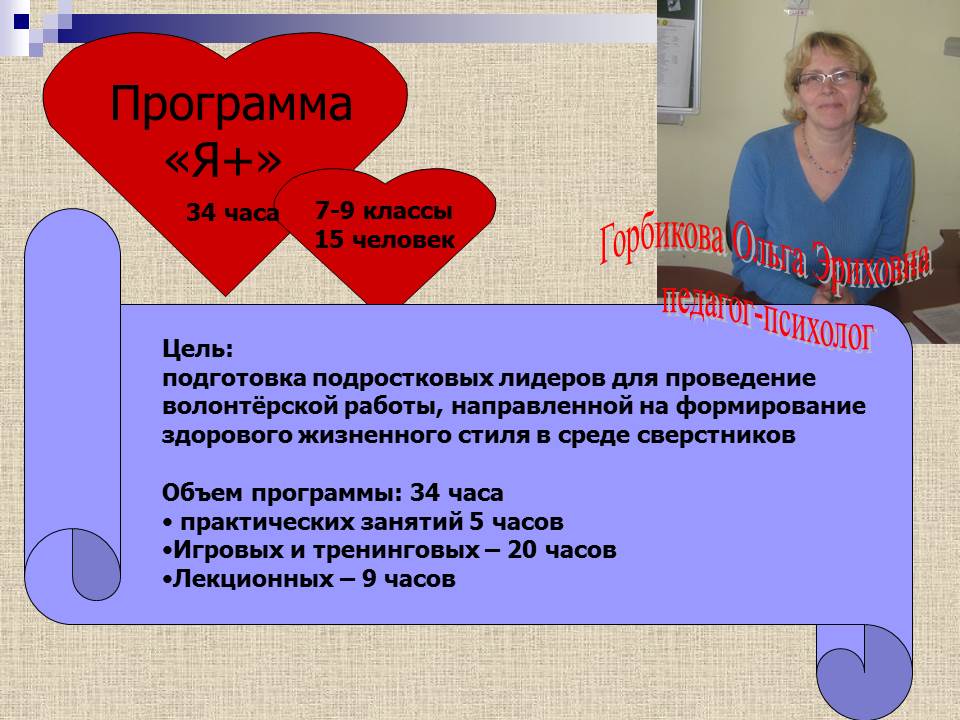 Программа «Я+»

34 часа

7-9 классы
15 человек

Горбикова Ольга Эриховна
педагог-психолог

Цель:
подготовка подростковых лидеров для проведение волонтёрской работы, направленной на формирование здорового жизненного стиля в среде сверстников

Объем программы: 34 часа
• практических занятий 5 часов
•Игровых и тренинговых – 20 часов
•Лекционных – 9 часов